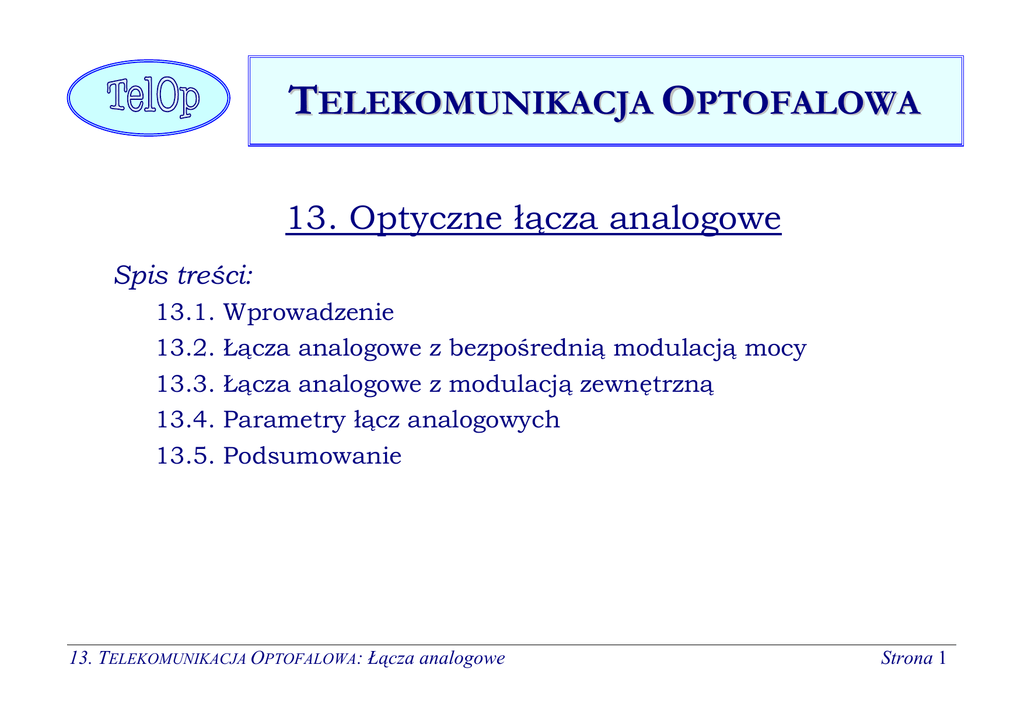 TelOp

TELEKOMUNIKACJA OPTOFALOWA

13. Optyczne łącza analogowe

Spis treści:

13.1. Wprowadzenie

13.2. Łącza analogowe z bezpośrednią modulacją mocy

13.3. Łącza analogowe z modulacją zewnętrzną

13.4. Parametry łącz analogowych

13.5. Podsumowanie

13. TELEKOMUNIKACJA OPTOFALOWA: Łącza analogowe

Strona 1